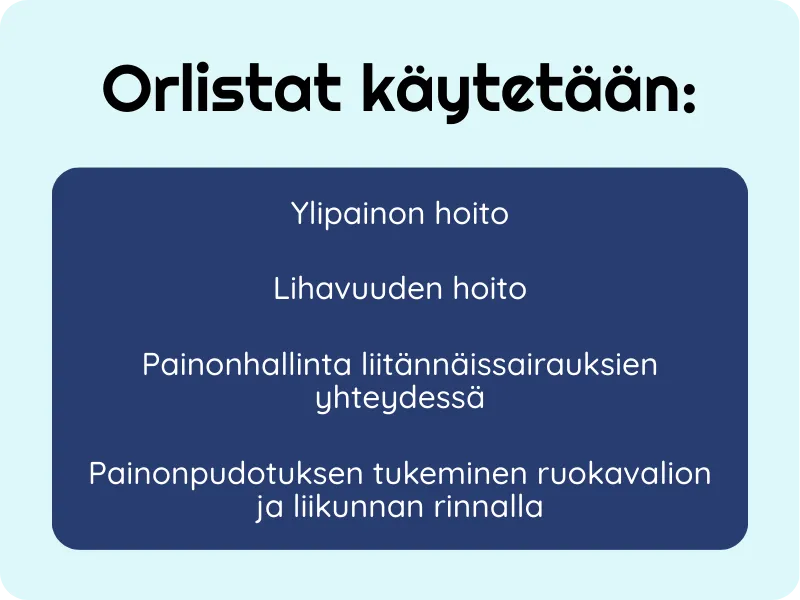 Orlistat käytetään:

Ylipainon hoito

Lihavuuden hoito

Painonhallinta liitännäissairauksien yhteydessä

Painonpudotuksen tukeminen ruokavalion ja liikunnan rinnalla